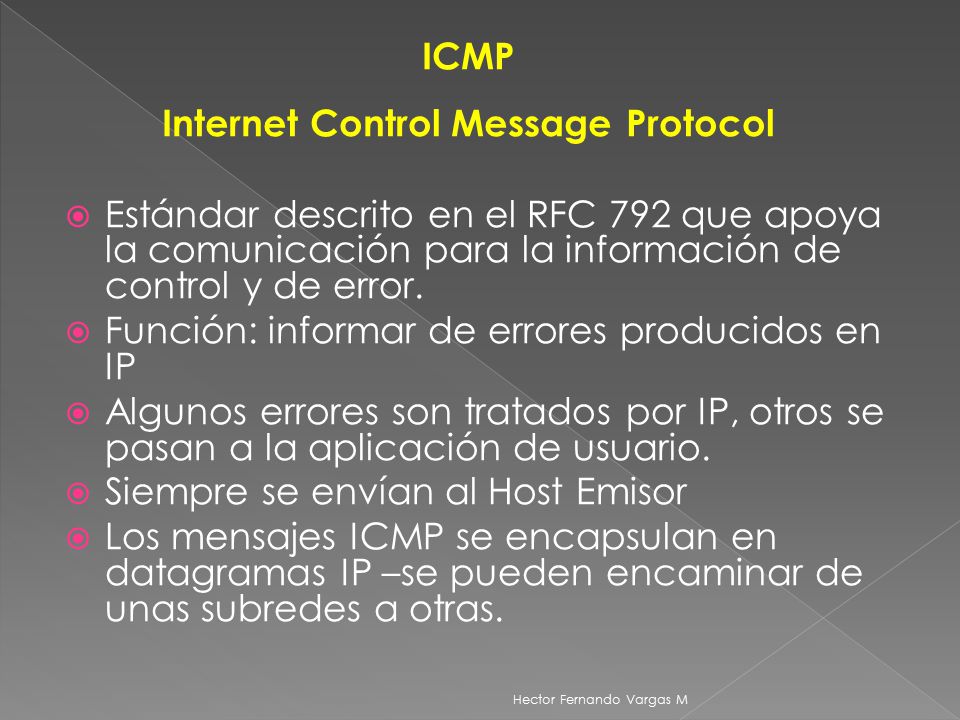 ICMP

Internet Control Message Protocol

Estándar descrito en el RFC 792 que apoya la comunicación para la información de control y de error.

Función: informar de errores producidos en IP

Algunos errores son tratados por IP, otros se pasan a la aplicación de usuario.

Siempre se envían al Host Emisor

Los mensajes ICMP se encapsulan en datagramas IP –se pueden encaminar de unas subredes a otras.

Hector Fernando Vargas M